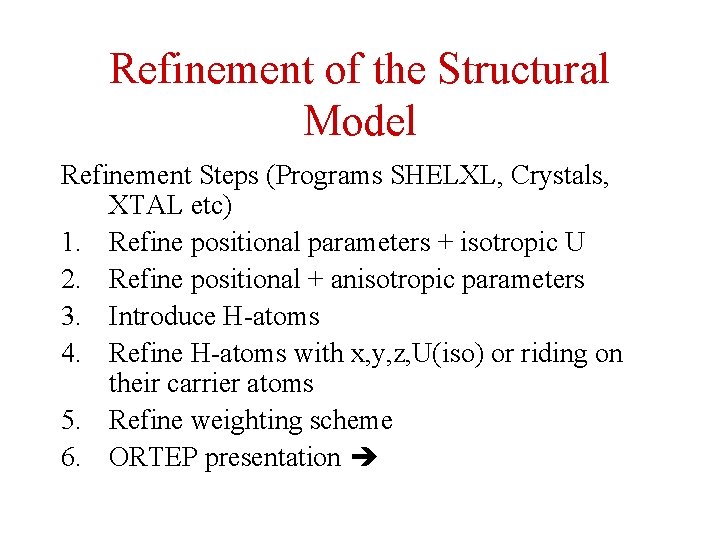 Refinement of the Structural Model

Refinement Steps (Programs SHELXL, Crystals, XTAL etc)

1. Refine positional parameters + isotropic U
2. Refine positional + anisotropic parameters
3. Introduce H-atoms
4. Refine H-atoms with x,y,z,U(iso) or riding on their carrier atoms
5. Refine weighting scheme
6. ORTEP presentation ➔